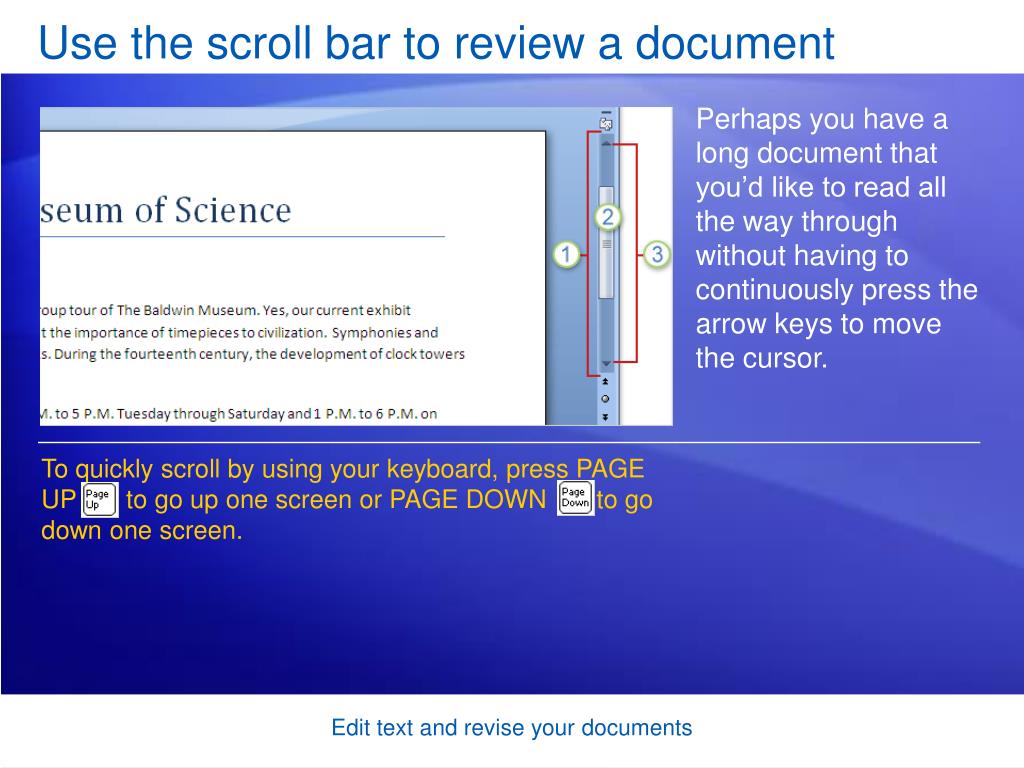 Use the scroll bar to review a document

seum of Science

roup tour of The Baldwin Museum. Yes, our current exhibit
t the importance of timepieces to civilization. Symphonies and
s. During the fourteenth century, the development of clock towers

M. to 5 P.M. Tuesday through Saturday and 1 P.M. to 6 P.M. on

1

2

3

Perhaps you have a long document that you'd like to read all the way through without having to continuously press the arrow keys to move the cursor.

To quickly scroll by using your keyboard, press PAGE UP Page Up to go up one screen or PAGE DOWN Page Down to go down one screen.

Edit text and revise your documents